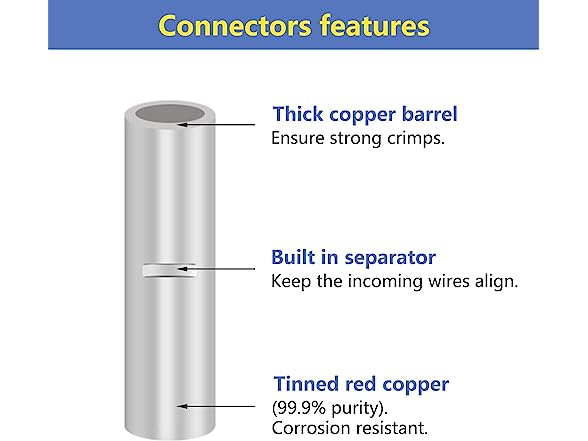 Connectors features

Thick copper barrel
Ensure strong crimps.

Built in separator
Keep the incoming wires align.

Tinned red copper
(99.9% purity).
Corrosion resistant.